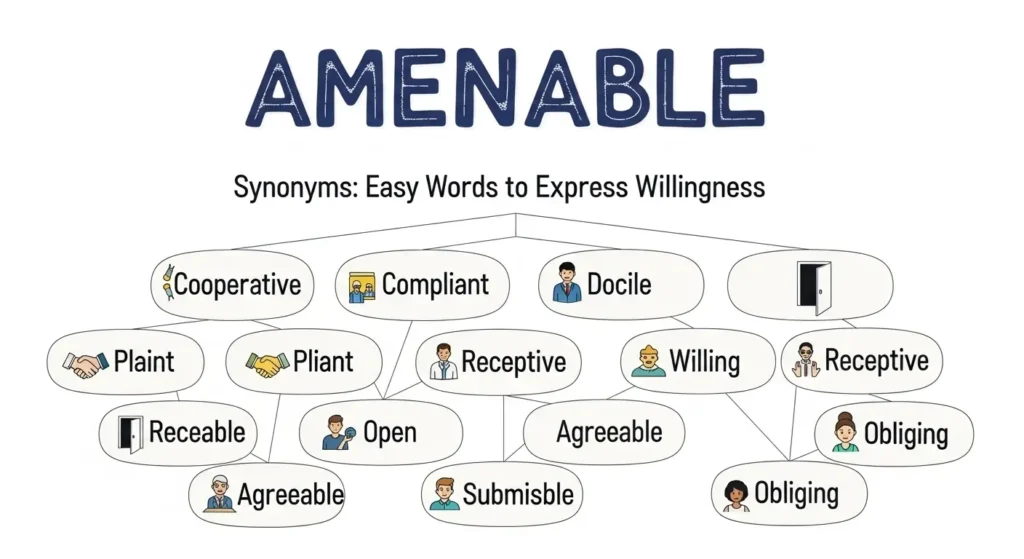 AMENABLE

Synonyms: Easy Words to Express Willingness

Cooperative

Compliant

Docile

Plaint

Pliant

Receptive

Willing

Receptive

Receable

Open

Agreeable

Obliging

Agreeable

Submisble

Obliging